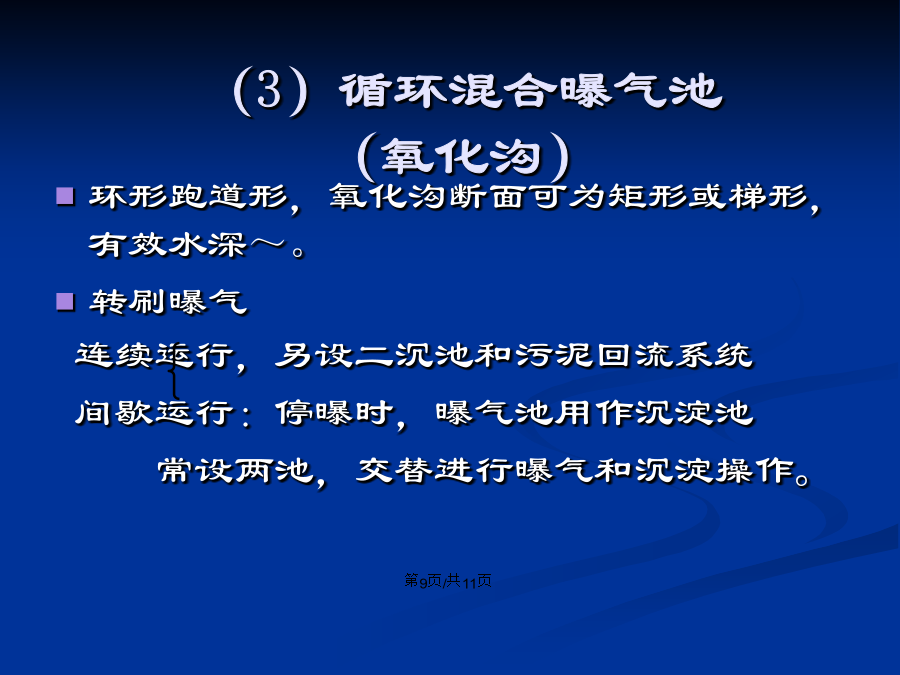 (3) 循环混合曝气池
(氧化沟)

■ 环形跑道形，氧化沟断面可为矩形或梯形，有效水深～。

■ 转刷曝气

连续运行，另设二沉池和污泥回流系统

间歇运行：停曝时，曝气池用作沉淀池

常设两池，交替进行曝气和沉淀操作。

第9页/共11页